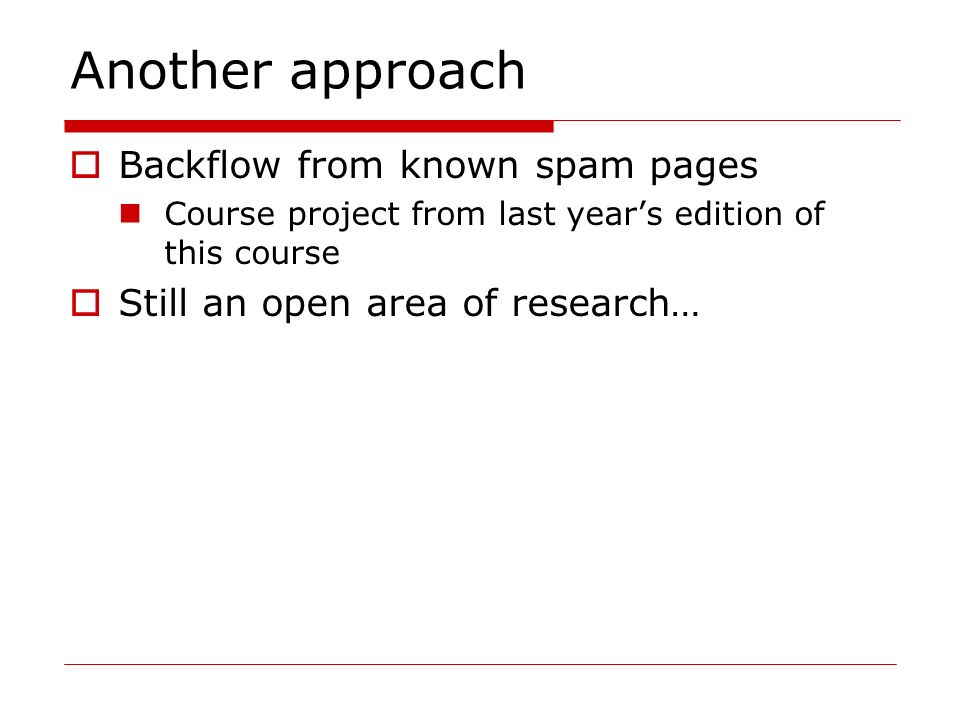 Another approach

Backflow from known spam pages

Course project from last year’s edition of this course

Still an open area of research…